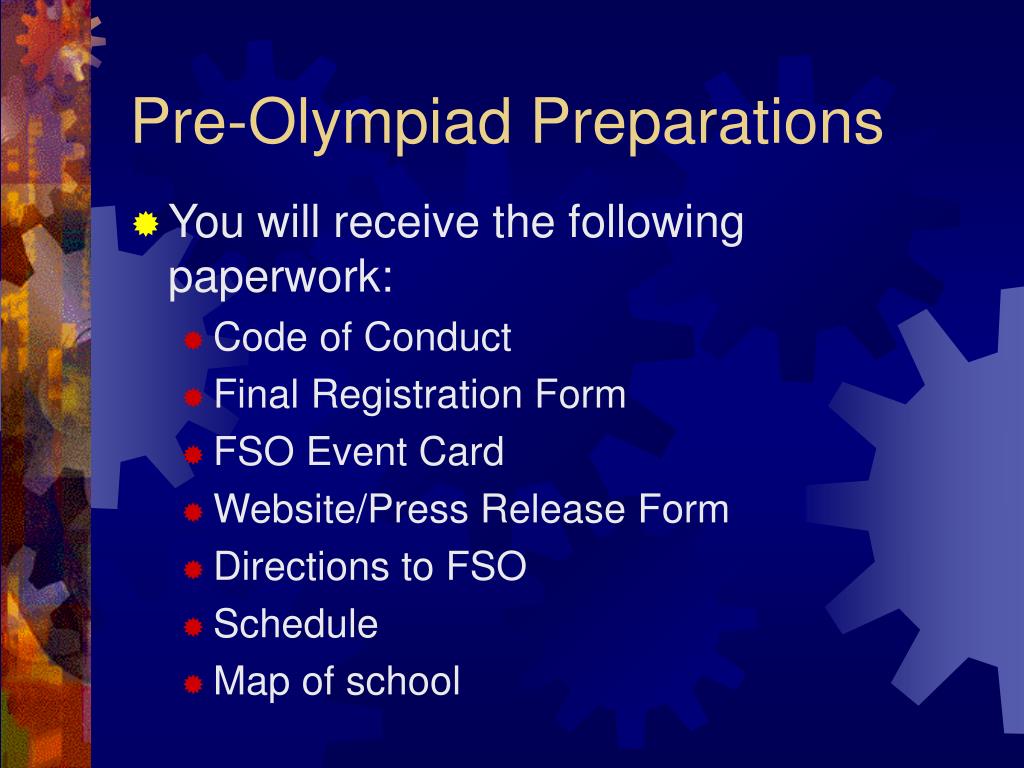 Pre-Olympiad Preparations

You will receive the following paperwork:

Code of Conduct
Final Registration Form
FSO Event Card
Website/Press Release Form
Directions to FSO
Schedule
Map of school